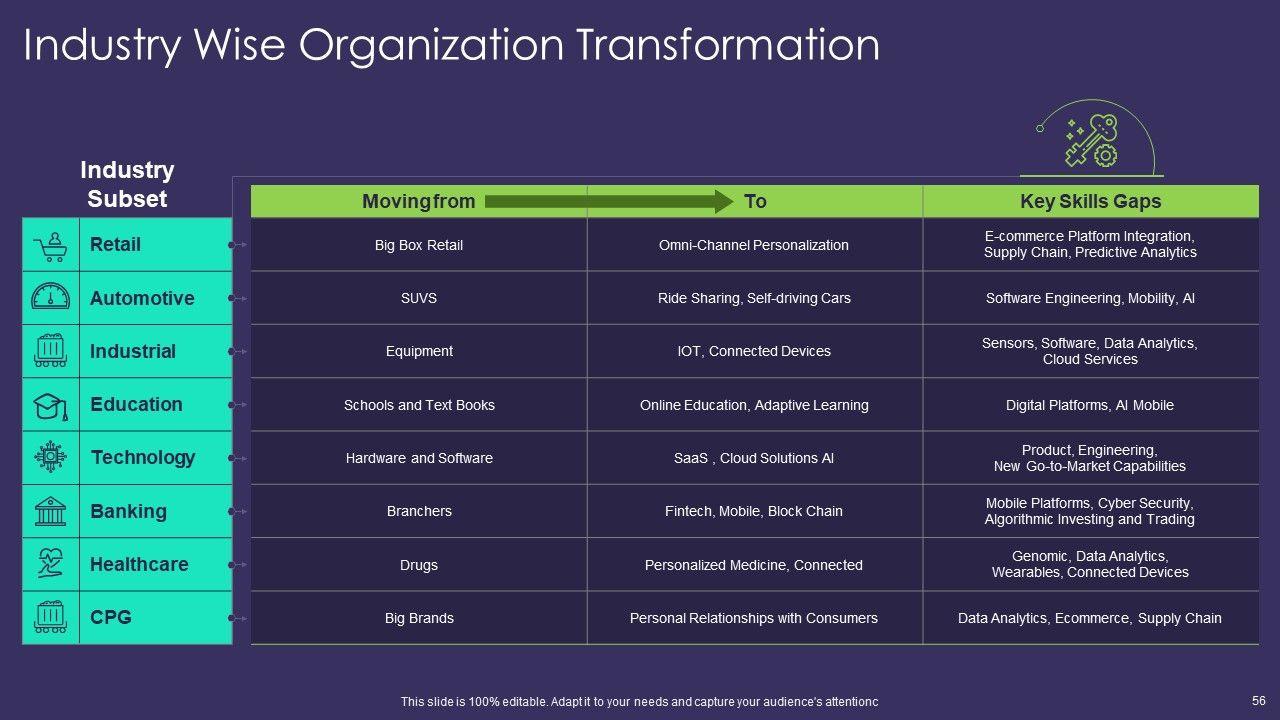 Industry Wise Organization Transformation

| Industry Subset | Moving from | To | Key Skills Gaps |
|---|---|---|---|
| Retail | Big Box Retail | Omni-Channel Personalization | E-commerce Platform Integration, Supply Chain, Predictive Analytics |
| Automotive | SUVS | Ride Sharing, Self-driving Cars | Software Engineering, Mobility, AI |
| Industrial | Equipment | IOT, Connected Devices | Sensors, Software, Data Analytics, Cloud Services |
| Education | Schools and Text Books | Online Education, Adaptive Learning | Digital Platforms, AI Mobile |
| Technology | Hardware and Software | SaaS , Cloud Solutions AI | Product, Engineering, New Go-to-Market Capabilities |
| Banking | Branchers | Fintech, Mobile, Block Chain | Mobile Platforms, Cyber Security, Algorithmic Investing and Trading |
| Healthcare | Drugs | Personalized Medicine, Connected | Genomic, Data Analytics, Wearables, Connected Devices |
| CPG | Big Brands | Personal Relationships with Consumers | Data Analytics, Ecommerce, Supply Chain |

This slide is 100% editable. Adapt it to your needs and capture your audience's attentionc

56